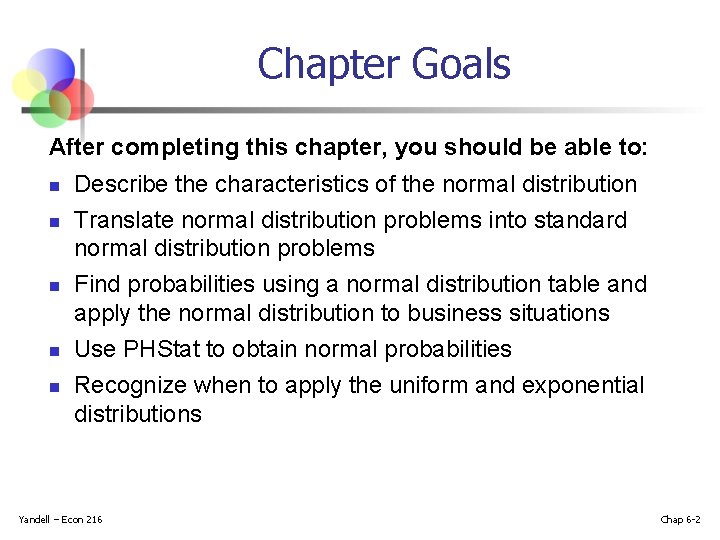 Chapter Goals

After completing this chapter, you should be able to:

- Describe the characteristics of the normal distribution
- Translate normal distribution problems into standard normal distribution problems
- Find probabilities using a normal distribution table and apply the normal distribution to business situations
- Use PHStat to obtain normal probabilities
- Recognize when to apply the uniform and exponential distributions

Yandell – Econ 216

Chap 6-2